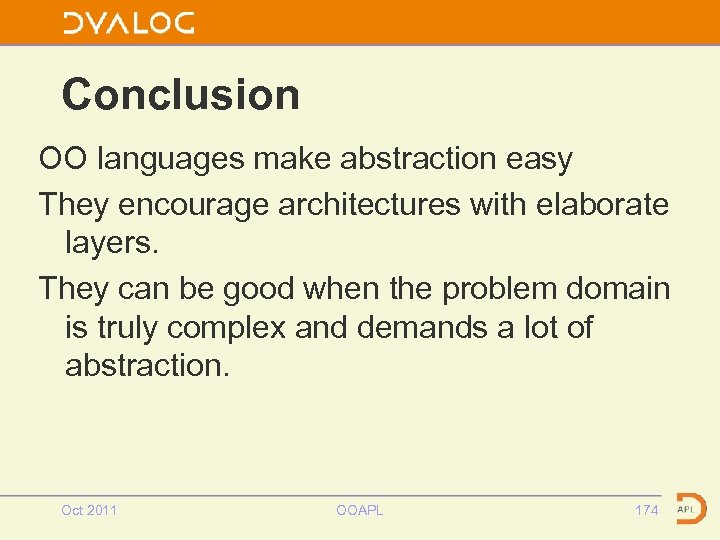 DYALOG

Conclusion

OO languages make abstraction easy

They encourage architectures with elaborate layers.

They can be good when the problem domain is truly complex and demands a lot of abstraction.

Oct 2011

OOAPL

174

APL